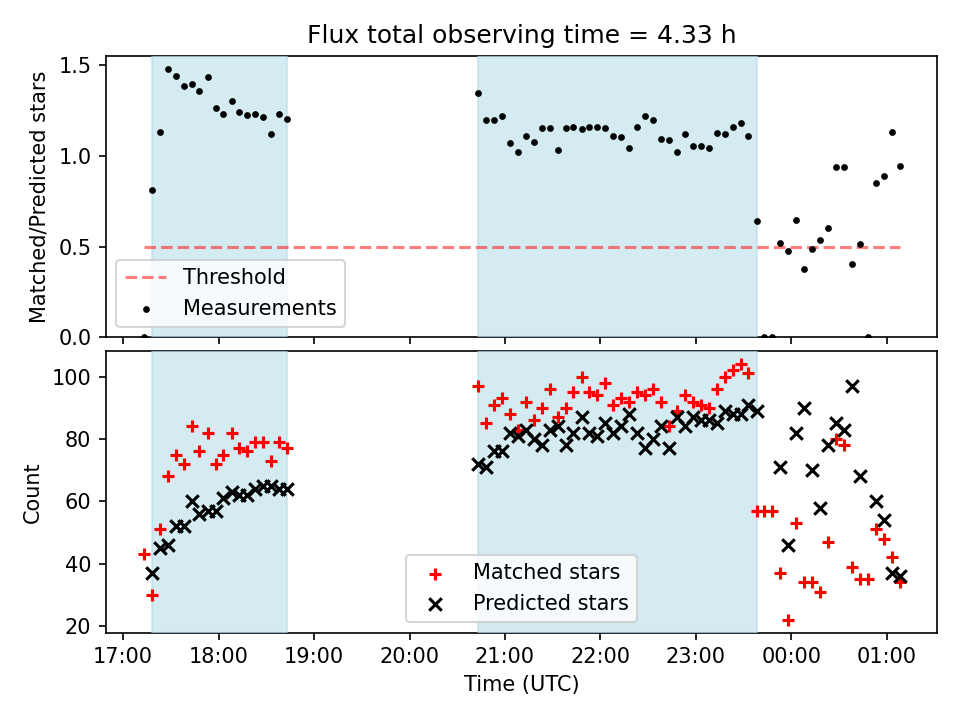 Flux total observing time = 4.33 h

Matched/Predicted stars

1.5
1.0
0.5
0.0

Threshold
Measurements

Count

100
80
60
40
20

Matched stars
Predicted stars

17:00 18:00 19:00 20:00 21:00 22:00 23:00 00:00 01:00

Time (UTC)